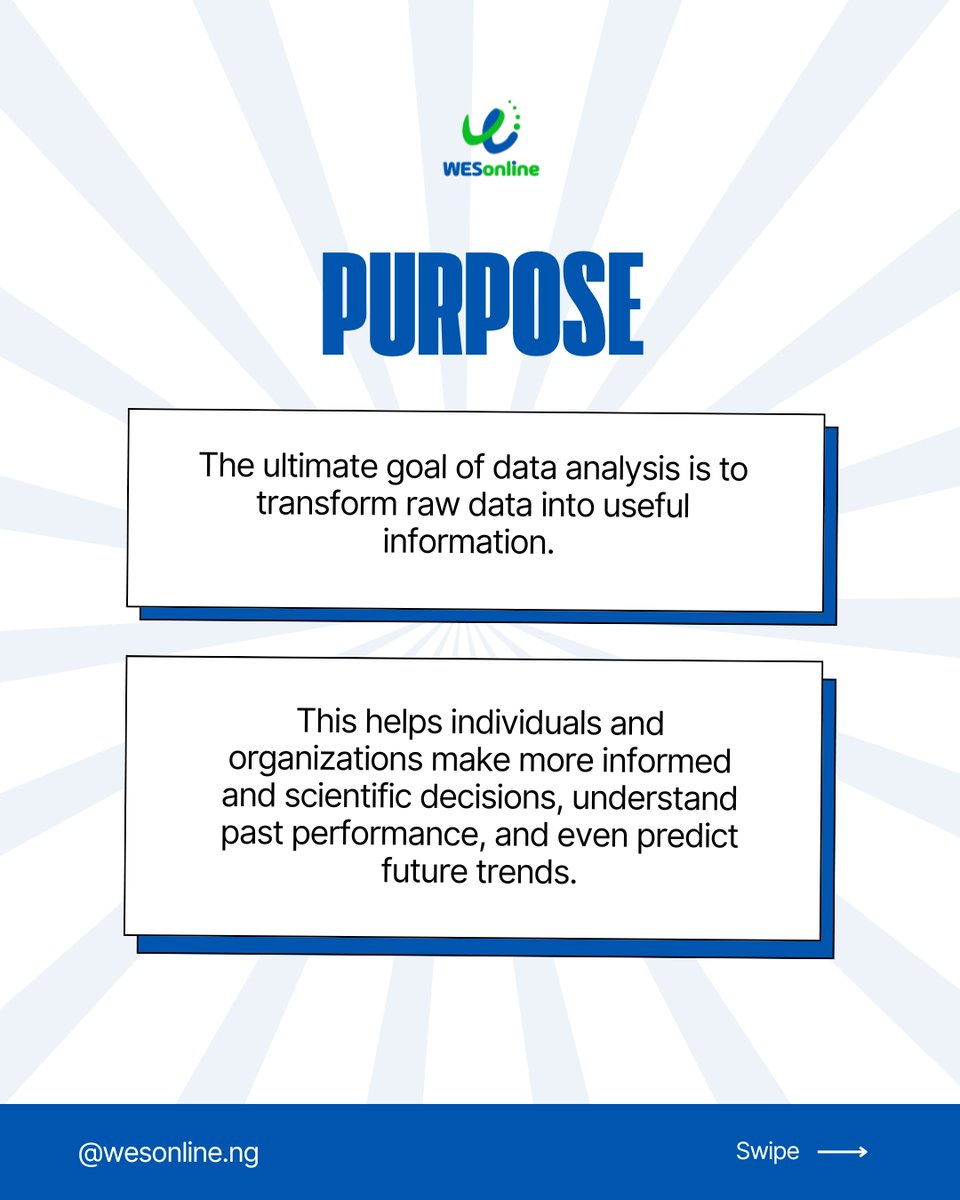 WESonline

PURPOSE

The ultimate goal of data analysis is to transform raw data into useful information.

This helps individuals and organizations make more informed and scientific decisions, understand past performance, and even predict future trends.

@wesonline.ng

Swipe